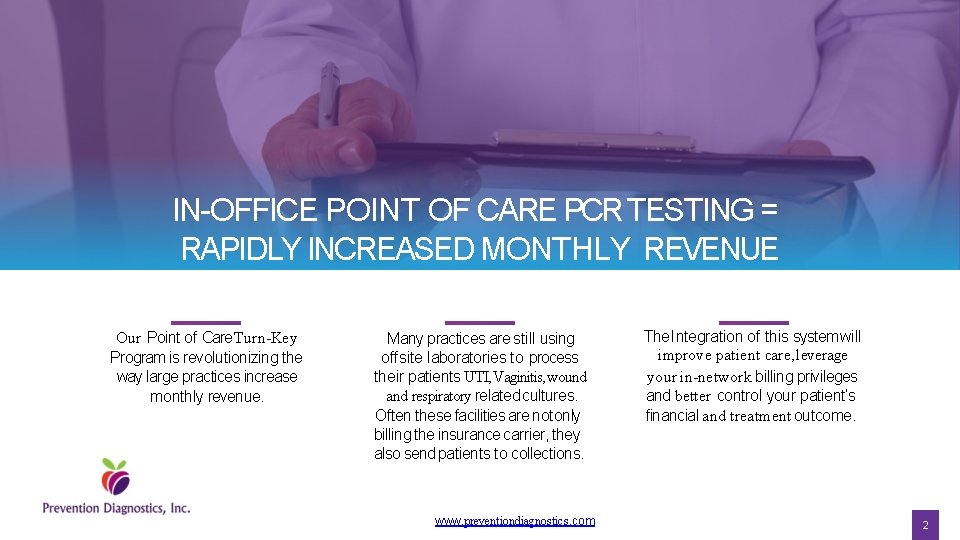 IN-OFFICE POINT OF CARE PCR TESTING = RAPIDLY INCREASED MONTHLY REVENUE

Our Point of Care Turn-Key Program is revolutionizing the way large practices increase monthly revenue.

Many practices are still using offsite laboratories to process their patients UTI, Vaginitis, wound and respiratory related cultures. Often these facilities are not only billing the insurance carrier, they also send patients to collections.

The Integration of this system will improve patient care, leverage your in-network billing privileges and better control your patient's financial and treatment outcome.

Prevention Diagnostics, Inc.

www.preventiondiagnostics.com

2